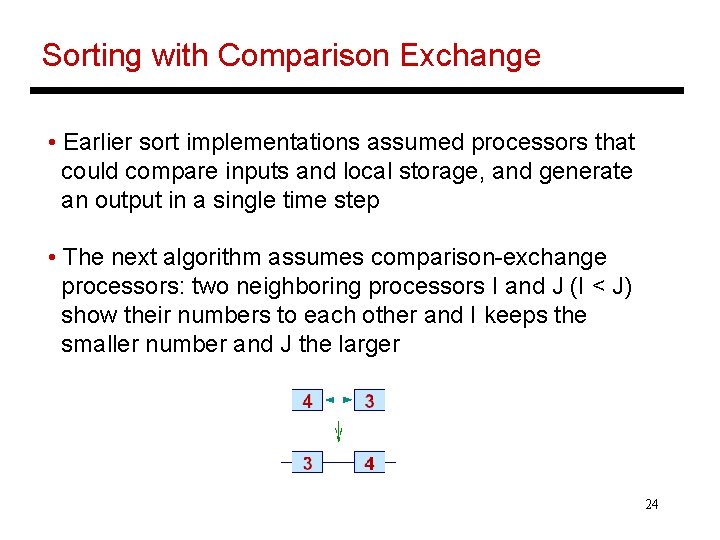 Sorting with Comparison Exchange

• Earlier sort implementations assumed processors that could compare inputs and local storage, and generate an output in a single time step

• The next algorithm assumes comparison-exchange processors: two neighboring processors I and J (I < J) show their numbers to each other and I keeps the smaller number and J the larger

4 3

3 4

24